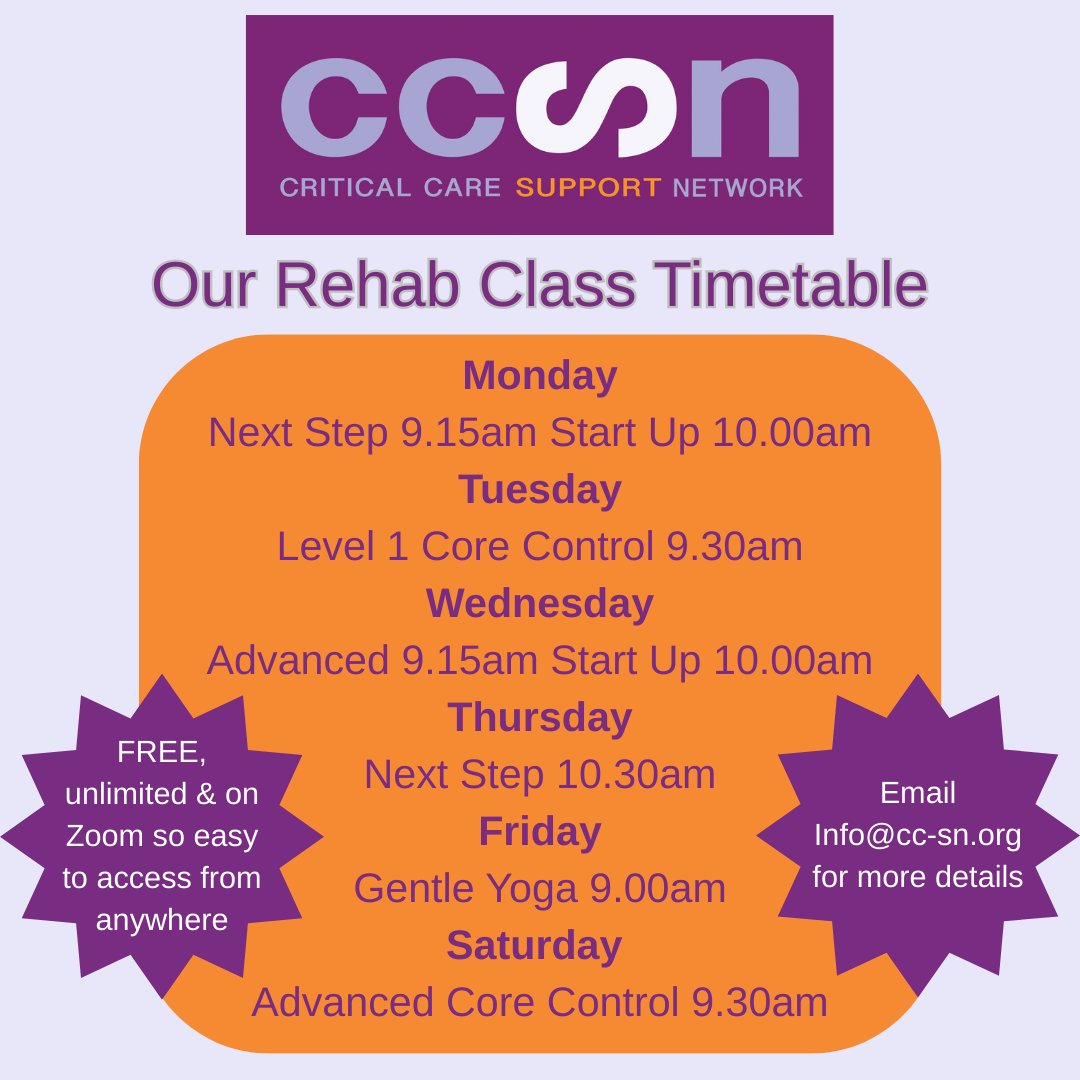 ccsn
CRITICAL CARE SUPPORT NETWORK

Our Rehab Class Timetable

Monday
Next Step 9.15am Start Up 10.00am
Tuesday
Level 1 Core Control 9.30am
Wednesday
Advanced 9.15am Start Up 10.00am
Thursday
Next Step 10.30am
Friday
Gentle Yoga 9.00am
Saturday
Advanced Core Control 9.30am

FREE, unlimited & on Zoom so easy to access from anywhere

Email Info@cc-sn.org for more details